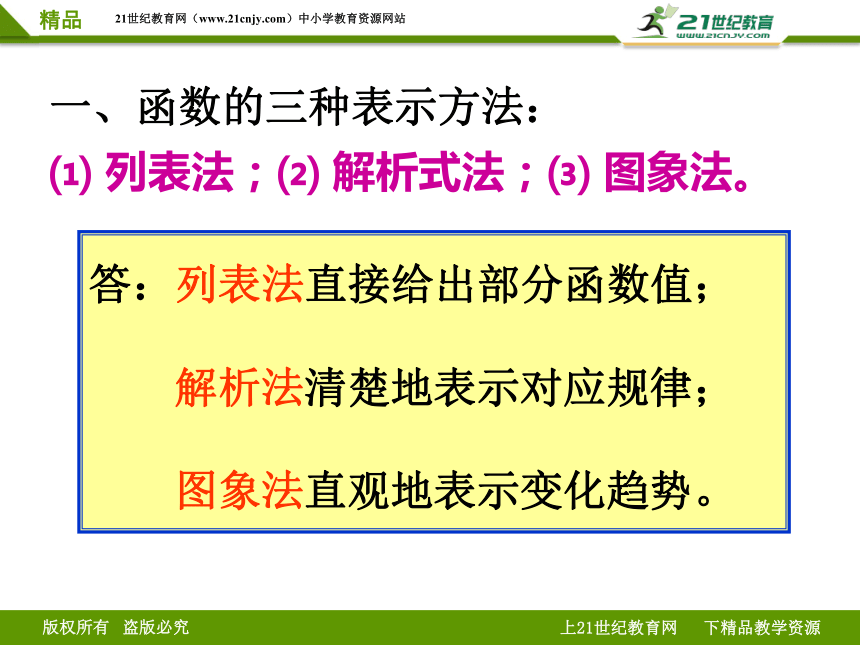 精品　21世纪教育网（www.21cnjy.com）中小学教育资源网站

21世纪教育 www.21cnjy.com

一、函数的三种表示方法：

(1) 列表法；(2) 解析式法；(3) 图象法。

答：列表法直接给出部分函数值；

解析法清楚地表示对应规律；

图象法直观地表示变化趋势。

版权所有　盗版必究　　上21世纪教育网　下精品教学资源